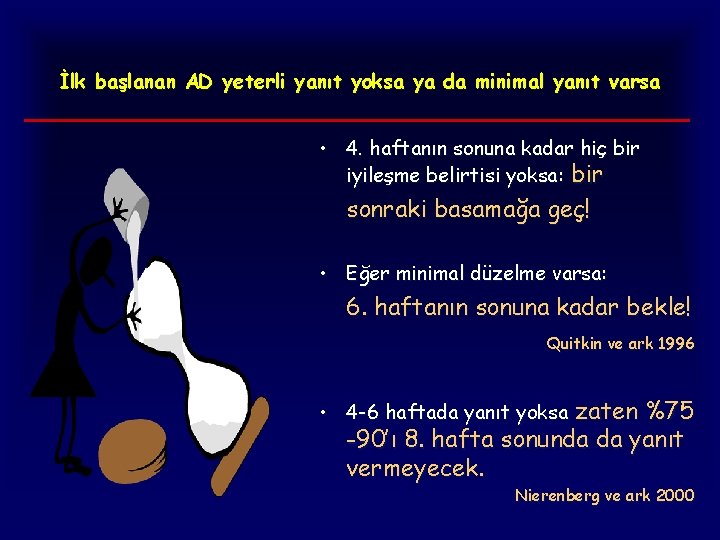 İlk başlanan AD yeterli yanıt yoksa ya da minimal yanıt varsa

• 4. haftanın sonuna kadar hiç bir iyileşme belirtisi yoksa: bir sonraki basamağa geç!

• Eğer minimal düzelme varsa: 6. haftanın sonuna kadar bekle!

Quitkin ve ark 1996

• 4-6 haftada yanıt yoksa zaten %75 -90'ı 8. hafta sonunda da yanıt vermeyecek.

Nierenberg ve ark 2000